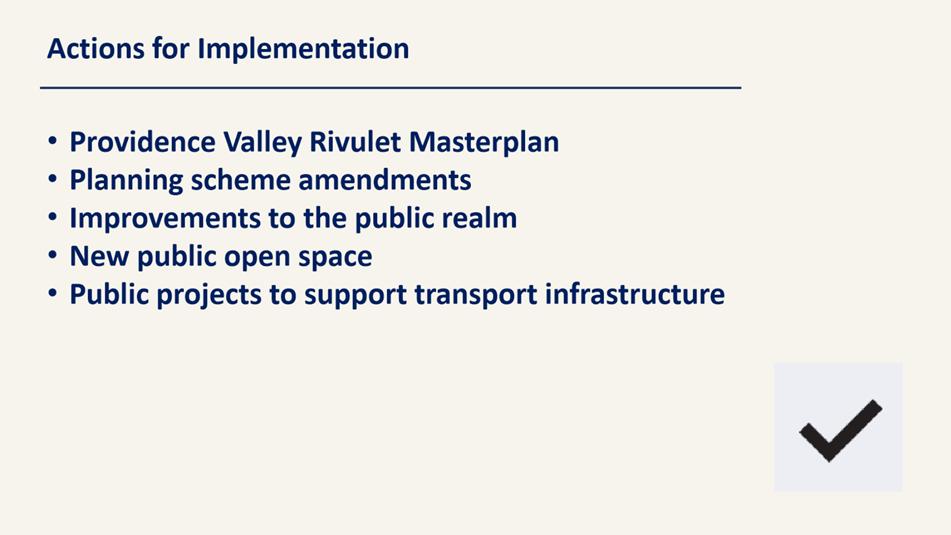 Actions for Implementation

• Providence Valley Rivulet Masterplan
• Planning scheme amendments
• Improvements to the public realm
• New public open space
• Public projects to support transport infrastructure